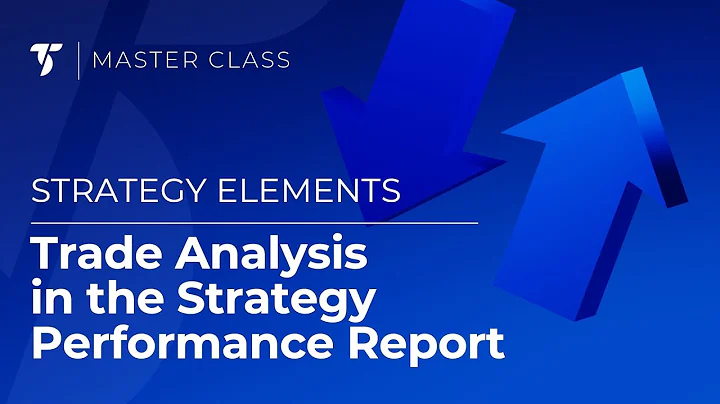 MASTER CLASS

STRATEGY ELEMENTS

Trade Analysis in the Strategy Performance Report